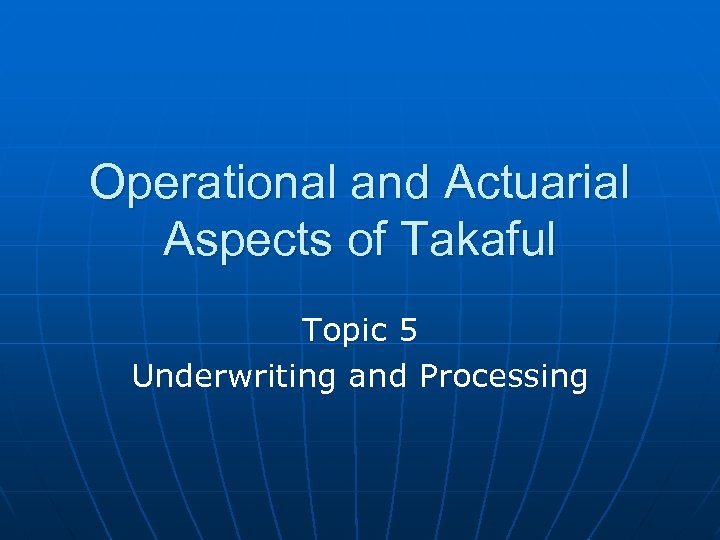 Operational and Actuarial Aspects of Takaful

Topic 5
Underwriting and Processing